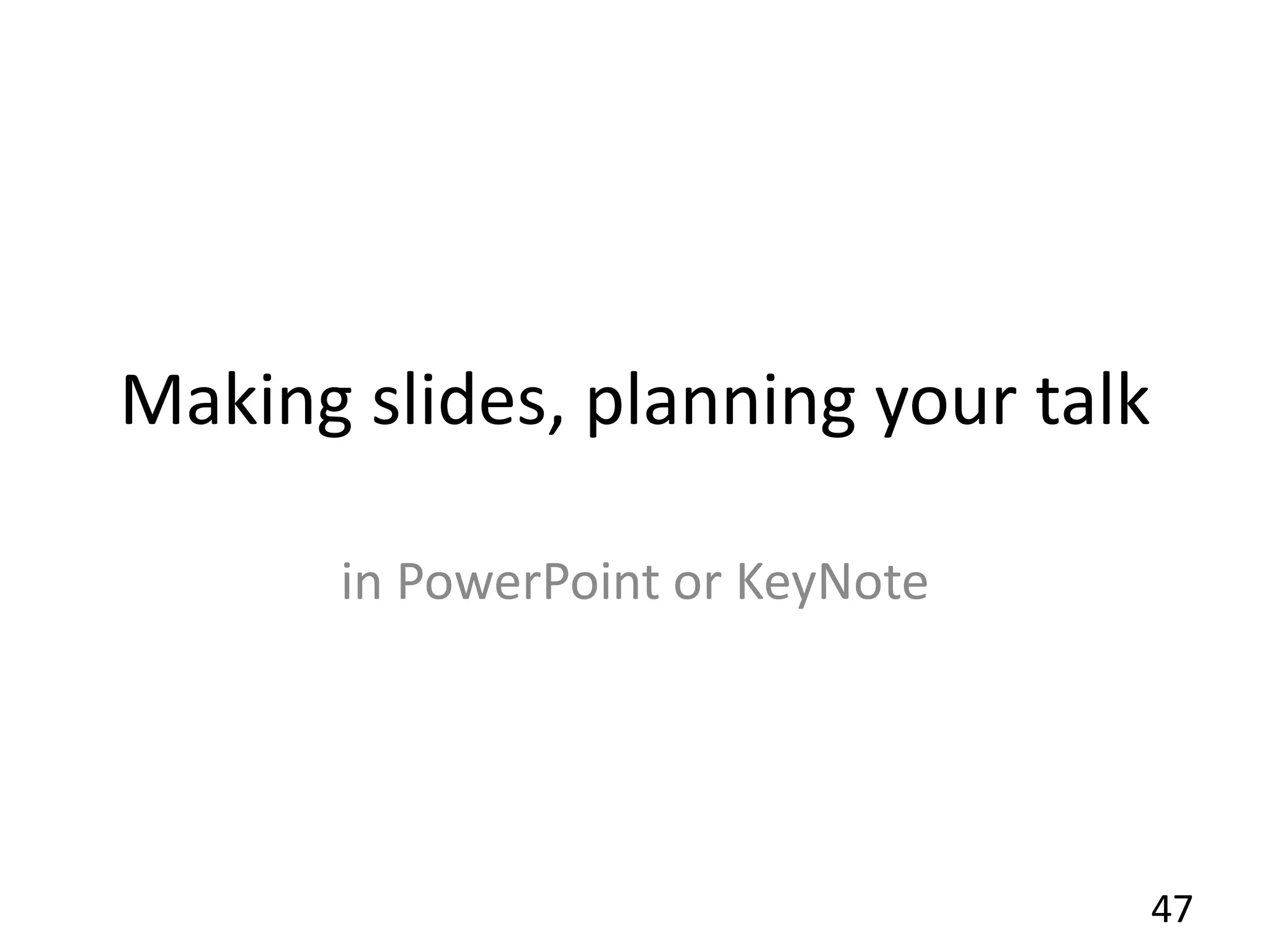 Making slides, planning your talk

in PowerPoint or KeyNote

47